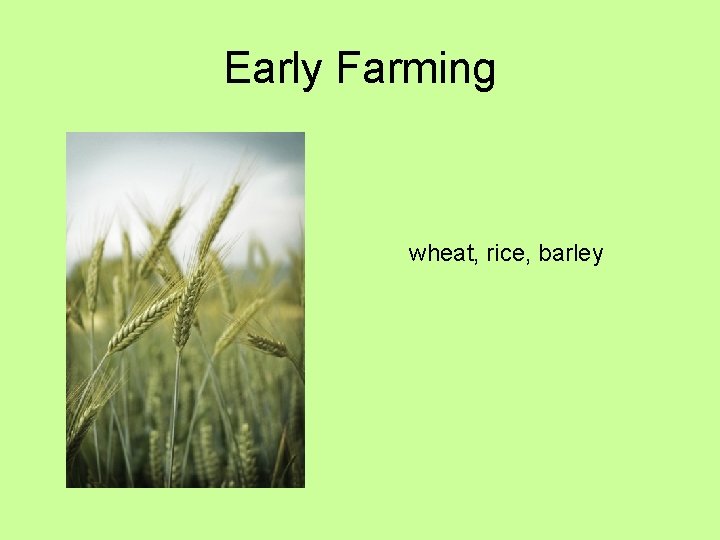 Early Farming

wheat, rice, barley